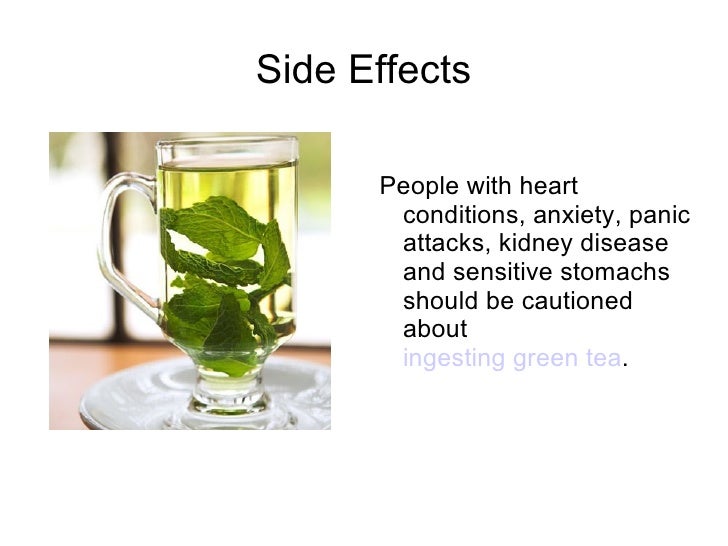 Side Effects

People with heart conditions, anxiety, panic attacks, kidney disease and sensitive stomachs should be cautioned about ingesting green tea.